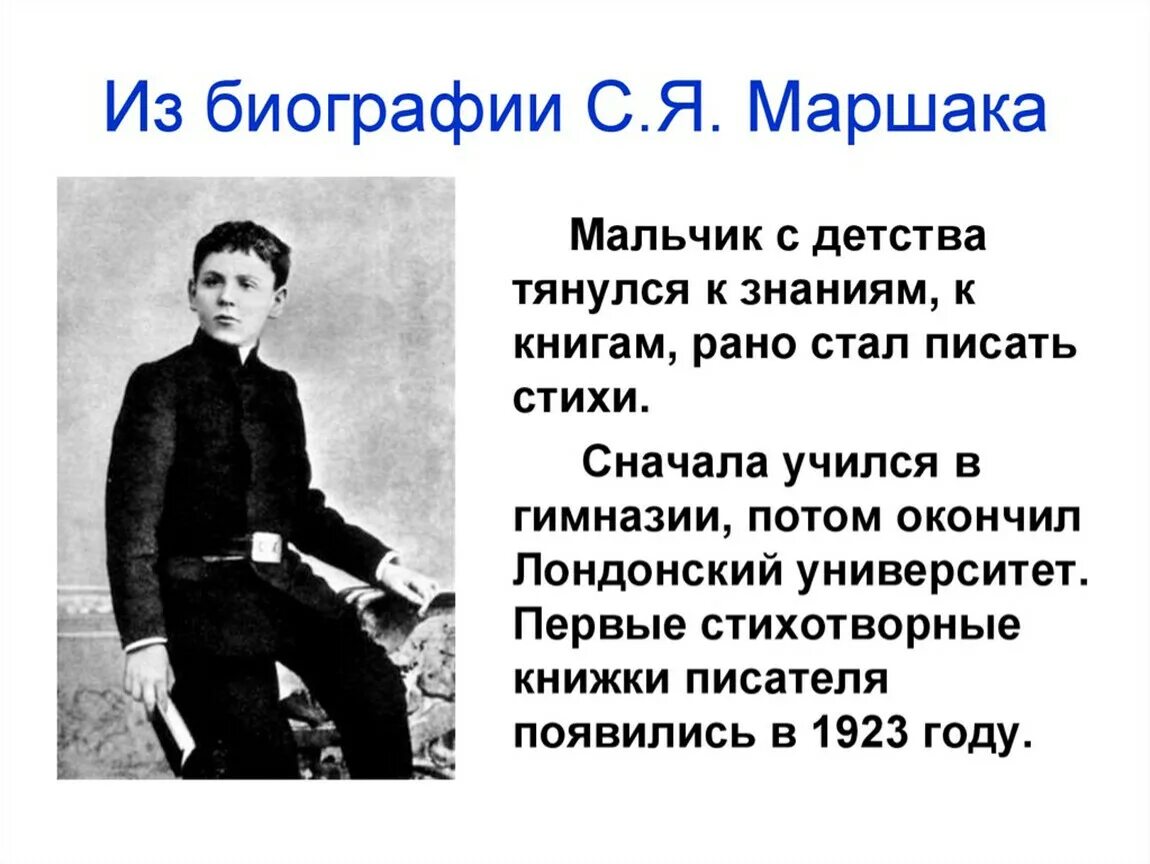 Из биографии С.Я. Маршака

Мальчик с детства тянулся к знаниям, к книгам, рано стал писать стихи.

Сначала учился в гимназии, потом окончил Лондонский университет. Первые стихотворные книжки писателя появились в 1923 году.